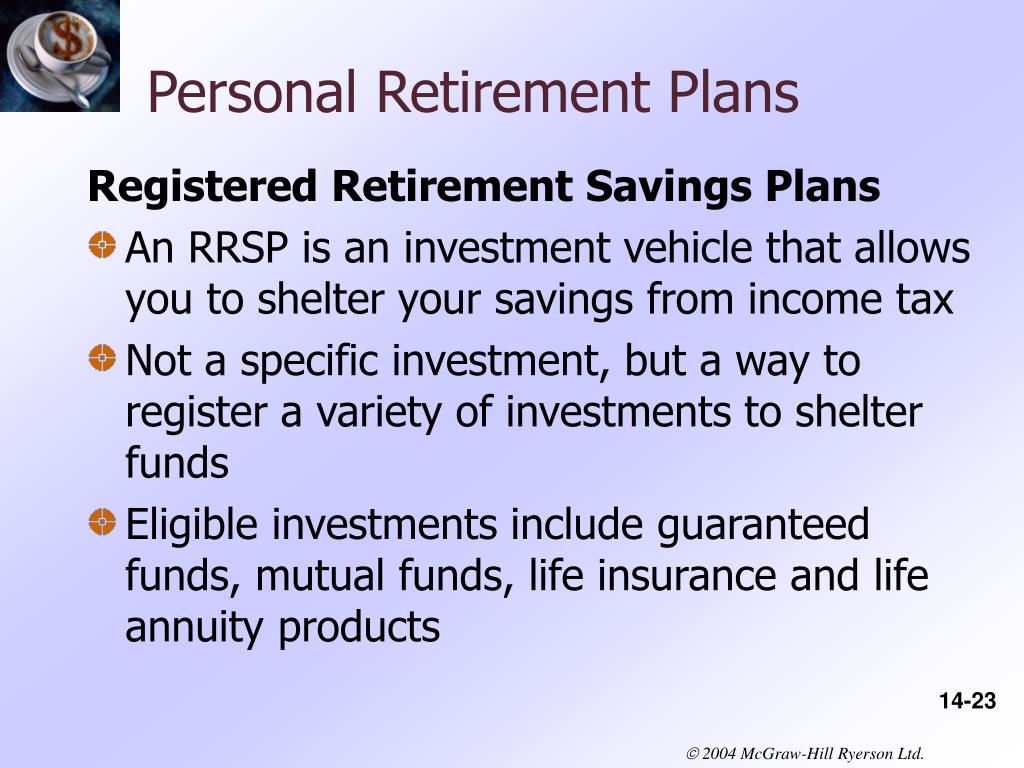 Personal Retirement Plans

Registered Retirement Savings Plans

An RRSP is an investment vehicle that allows you to shelter your savings from income tax

Not a specific investment, but a way to register a variety of investments to shelter funds

Eligible investments include guaranteed funds, mutual funds, life insurance and life annuity products

14-23

© 2004 McGraw-Hill Ryerson Ltd.